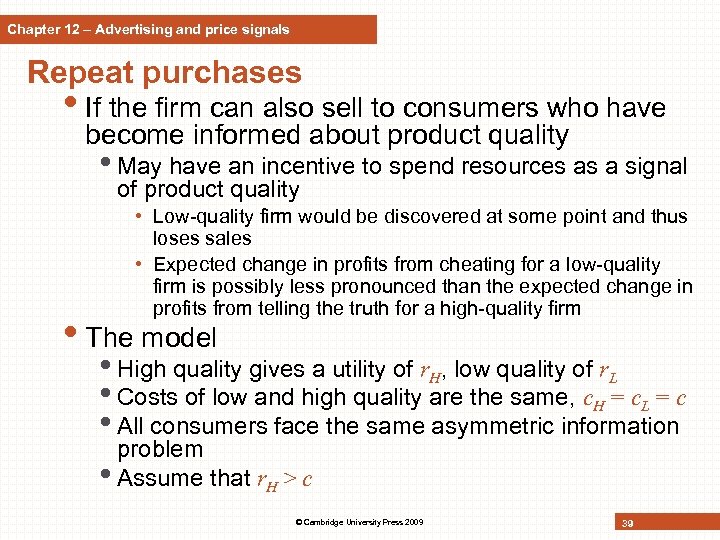 Chapter 12 – Advertising and price signals

Repeat purchases

• If the firm can also sell to consumers who have become informed about product quality
  • May have an incentive to spend resources as a signal of product quality
    • Low-quality firm would be discovered at some point and thus loses sales
    • Expected change in profits from cheating for a low-quality firm is possibly less pronounced than the expected change in profits from telling the truth for a high-quality firm
• The model
  • High quality gives a utility of $r_H$, low quality of $r_L$
  • Costs of low and high quality are the same, $c_H = c_L = c$
  • All consumers face the same asymmetric information problem
  • Assume that $r_H > c$

© Cambridge University Press 2009

39